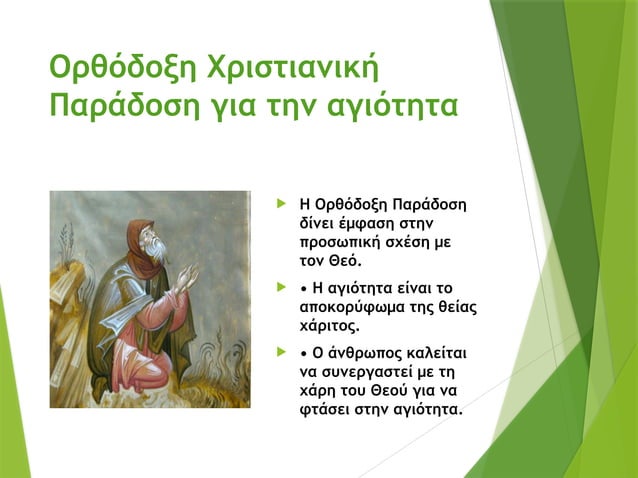 Ορθόδοξη Χριστιανική Παράδοση για την αγιότητα

Η Ορθόδοξη Παράδοση δίνει έμφαση στην προσωπική σχέση με τον Θεό.

• Η αγιότητα είναι το αποκορύφωμα της θείας χάριτος.

• Ο άνθρωπος καλείται να συνεργαστεί με τη χάρη του Θεού για να φτάσει στην αγιότητα.